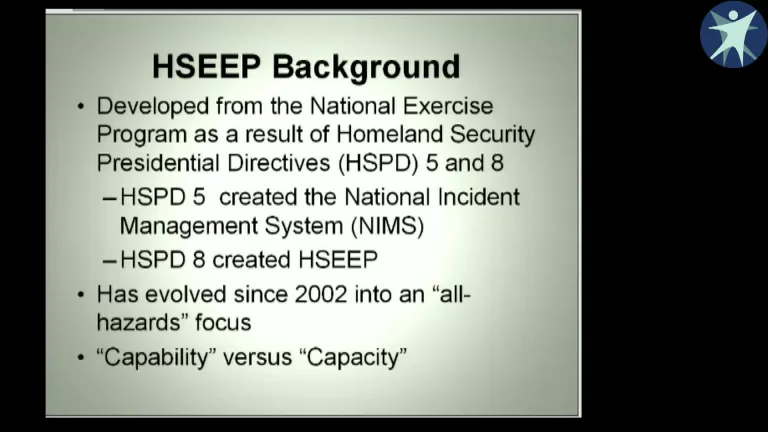 HSEEP Background

• Developed from the National Exercise Program as a result of Homeland Security Presidential Directives (HSPD) 5 and 8

– HSPD 5 created the National Incident Management System (NIMS)

– HSPD 8 created HSEEP

• Has evolved since 2002 into an "all-hazards" focus

• "Capability" versus "Capacity"